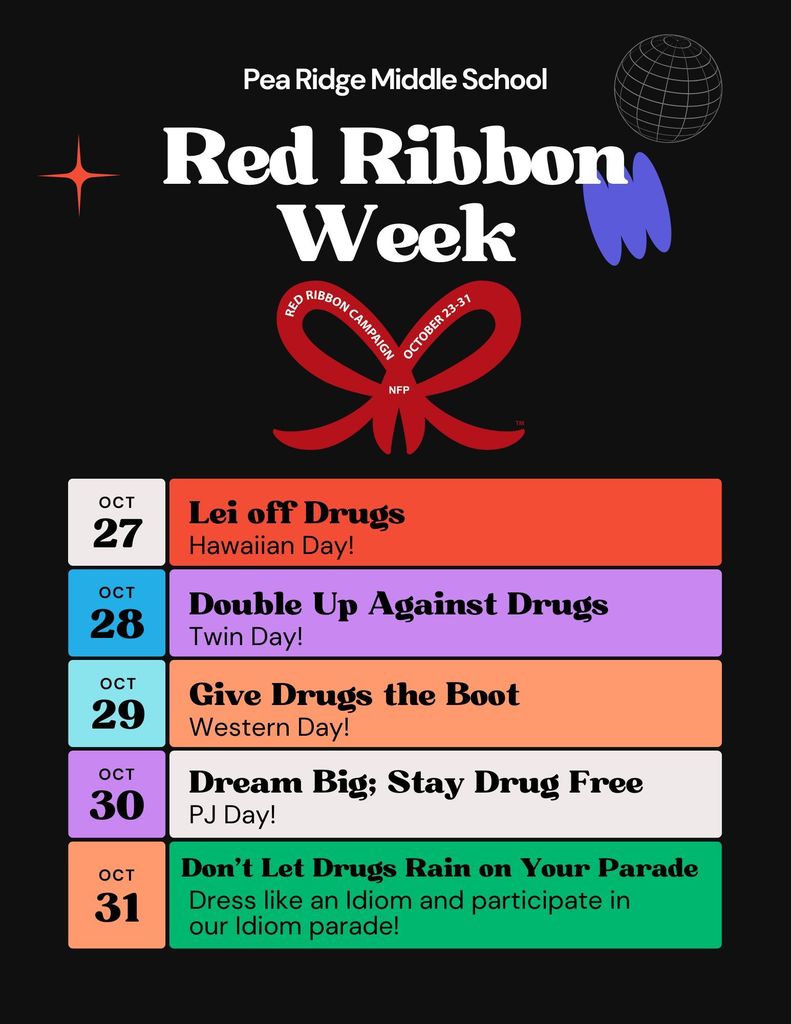 Pea Ridge Middle School

Red Ribbon Week

RED RIBBON CAMPAIGN OCTOBER 23-31
NFP
TM

OCT
27
Lei off Drugs
Hawaiian Day!

OCT
28
Double Up Against Drugs
Twin Day!

OCT
29
Give Drugs the Boot
Western Day!

OCT
30
Dream Big; Stay Drug Free
PJ Day!

OCT
31
Don't Let Drugs Rain on Your Parade
Dress like an Idiom and participate in our Idiom parade!